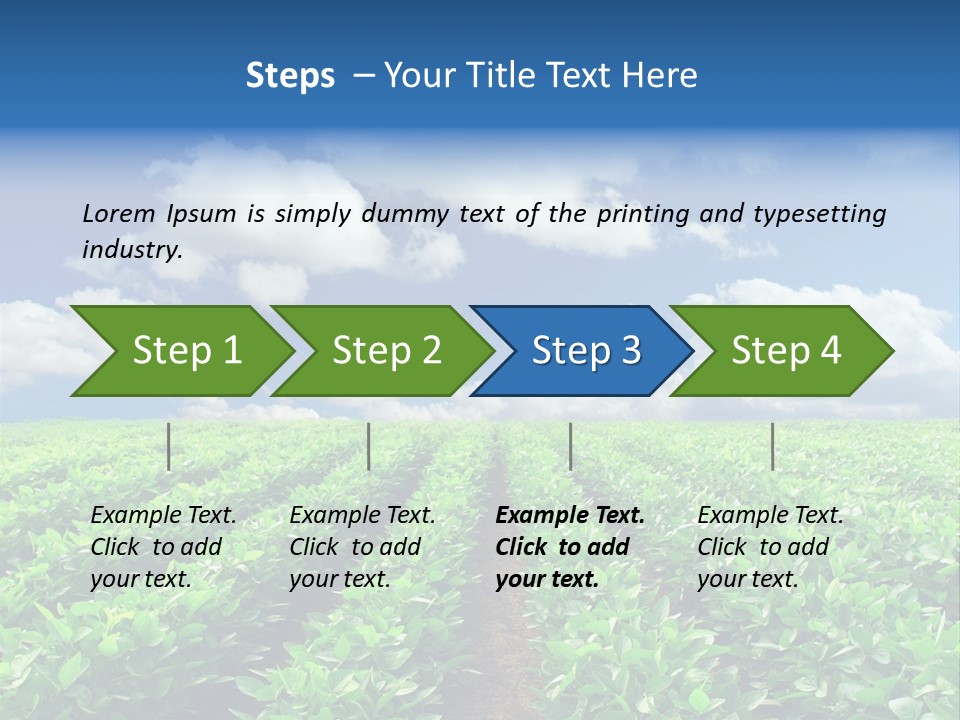 Steps – Your Title Text Here

Lorem Ipsum is simply dummy text of the printing and typesetting industry.

Step 1

Step 2

Step 3

Step 4

Example Text. Click to add your text.

Example Text. Click to add your text.

Example Text. Click to add your text.

Example Text. Click to add your text.